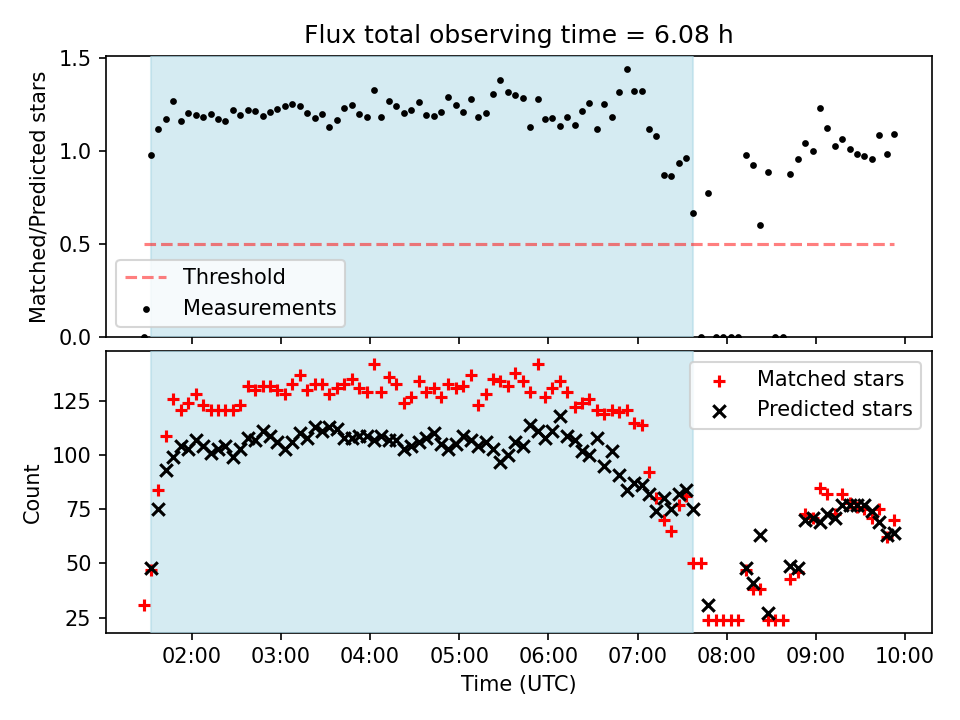 Flux total observing time = 6.08 h

Matched/Predicted stars

1.5
1.0
0.5
0.0

Threshold
Measurements

Count

125
100
75
50
25

Matched stars
Predicted stars

02:00
03:00
04:00
05:00
06:00
07:00
08:00
09:00
10:00

Time (UTC)